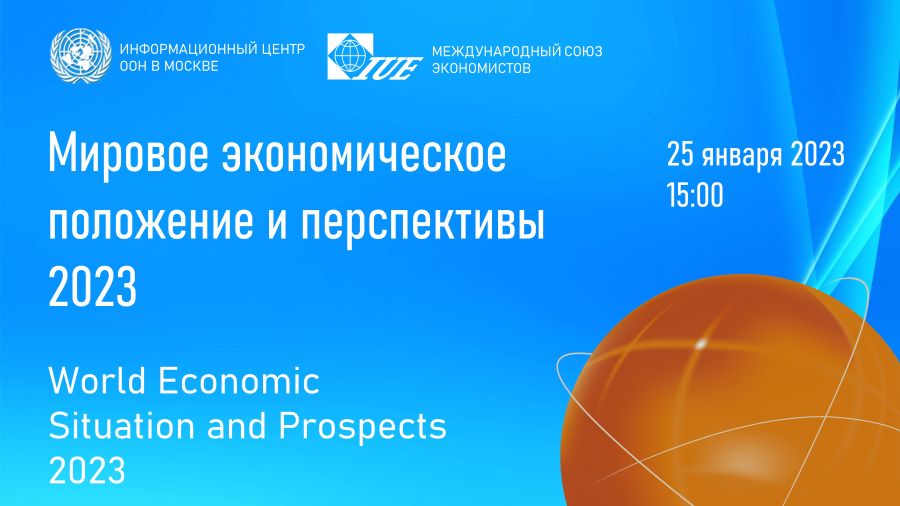 ИНФОРМАЦИОННЫЙ ЦЕНТР ООН В МОСКВЕ

IUE

МЕЖДУНАРОДНЫЙ СОЮЗ ЭКОНОМИСТОВ

Мировое экономическое положение и перспективы 2023

25 января 2023
15:00

World Economic Situation and Prospects 2023